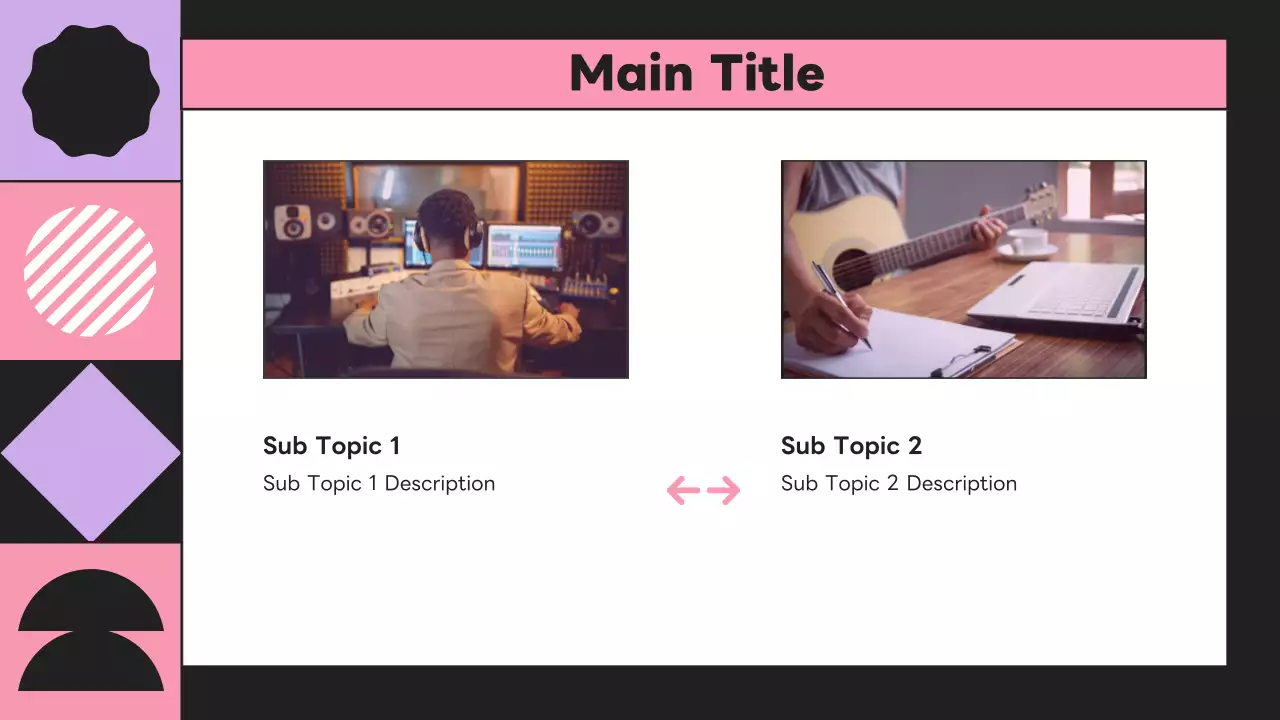 Main Title

Sub Topic 1

Sub Topic 1 Description

Sub Topic 2

Sub Topic 2 Description